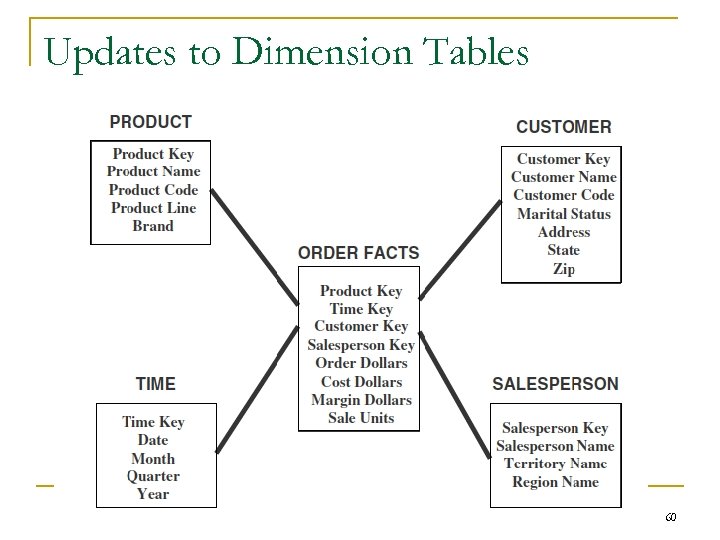 Updates to Dimension Tables

PRODUCT

Product Key
Product Name
Product Code
Product Line
Brand

CUSTOMER

Customer Key
Customer Name
Customer Code
Marital Status
Address
State
Zip

ORDER FACTS

Product Key
Time Key
Customer Key
Salesperson Key
Order Dollars
Cost Dollars
Margin Dollars
Sale Units

TIME

Time Key
Date
Month
Quarter
Year

SALESPERSON

Salesperson Key
Salesperson Name
Territory Name
Region Name

60